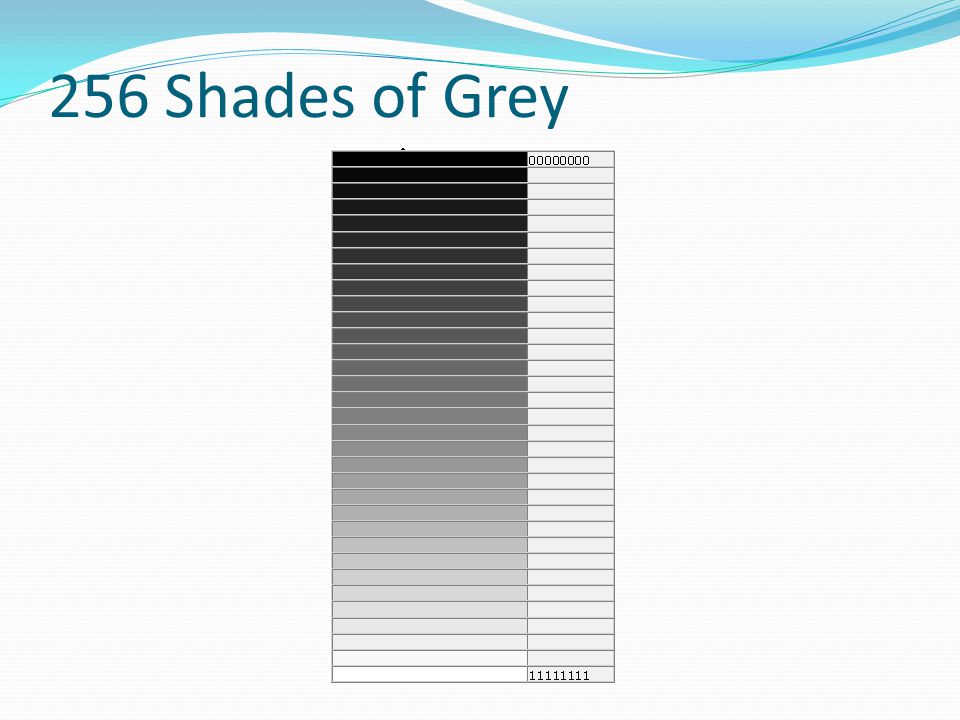 256 Shades of Grey

00000000

11111111